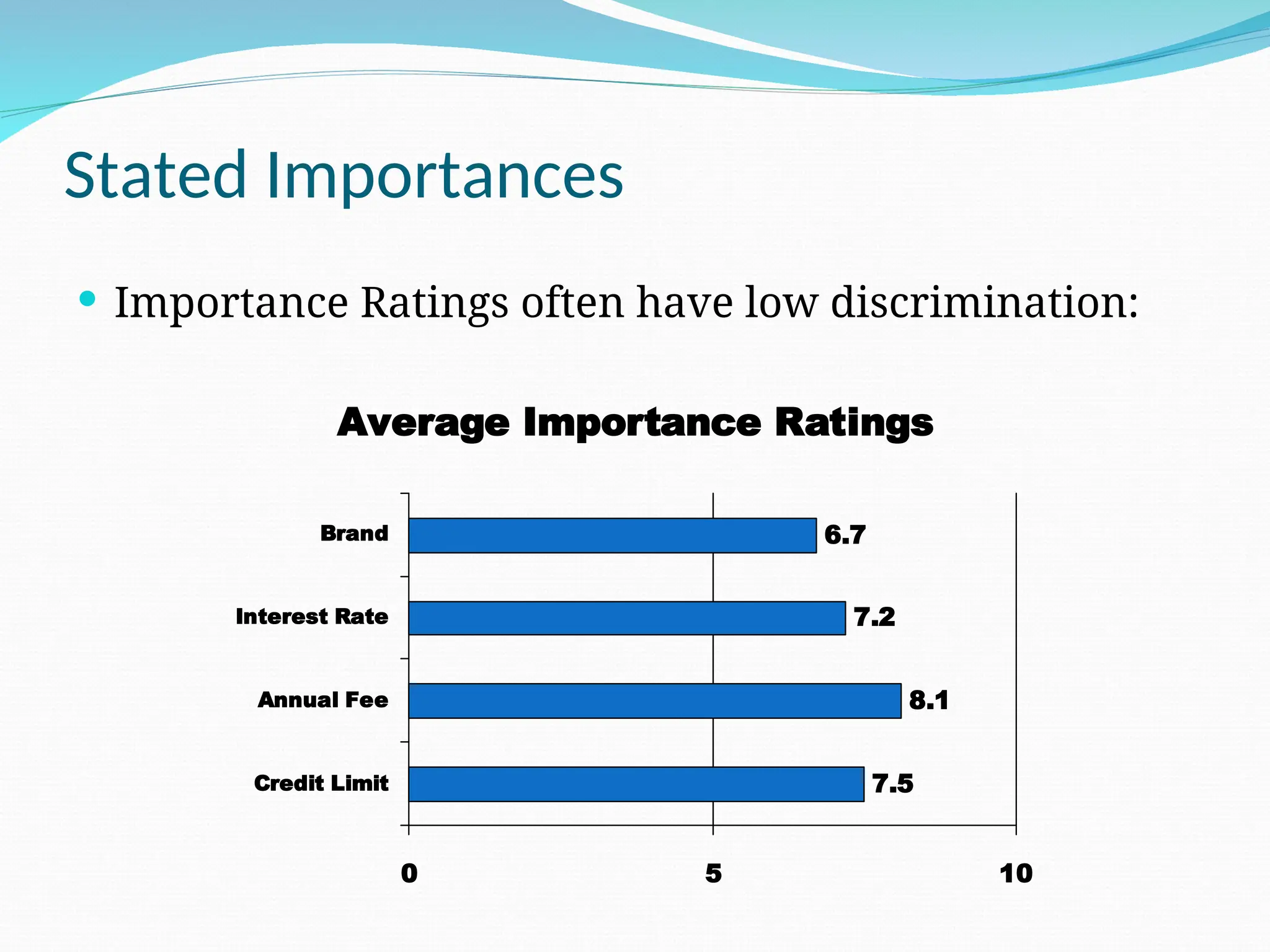 Stated Importances

• Importance Ratings often have low discrimination:

Average Importance Ratings

Brand 6.7
Interest Rate 7.2
Annual Fee 8.1
Credit Limit 7.5

0 5 10